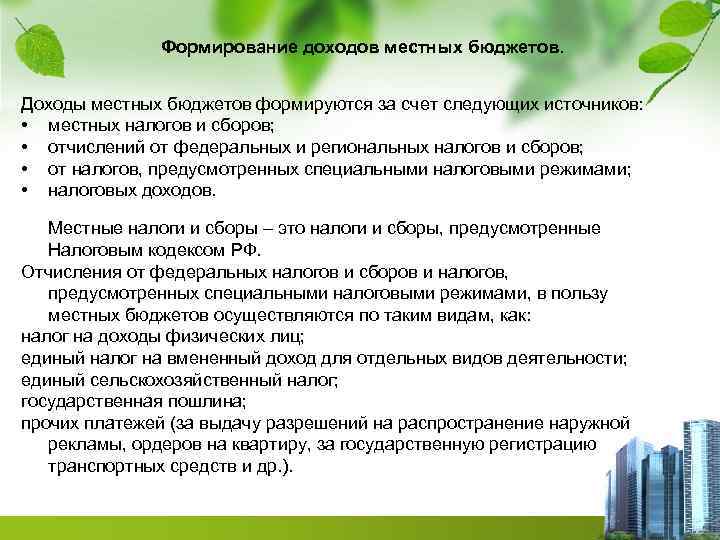 Формирование доходов местных бюджетов.

Доходы местных бюджетов формируются за счет следующих источников:
• местных налогов и сборов;
• отчислений от федеральных и региональных налогов и сборов;
• от налогов, предусмотренных специальными налоговыми режимами;
• налоговых доходов.

Местные налоги и сборы – это налоги и сборы, предусмотренные Налоговым кодексом РФ.
Отчисления от федеральных налогов и сборов и налогов, предусмотренных специальными налоговыми режимами, в пользу местных бюджетов осуществляются по таким видам, как:
налог на доходы физических лиц;
единый налог на вмененный доход для отдельных видов деятельности;
единый сельскохозяйственный налог;
государственная пошлина;
прочих платежей (за выдачу разрешений на распространение наружной рекламы, ордеров на квартиру, за государственную регистрацию транспортных средств и др.).